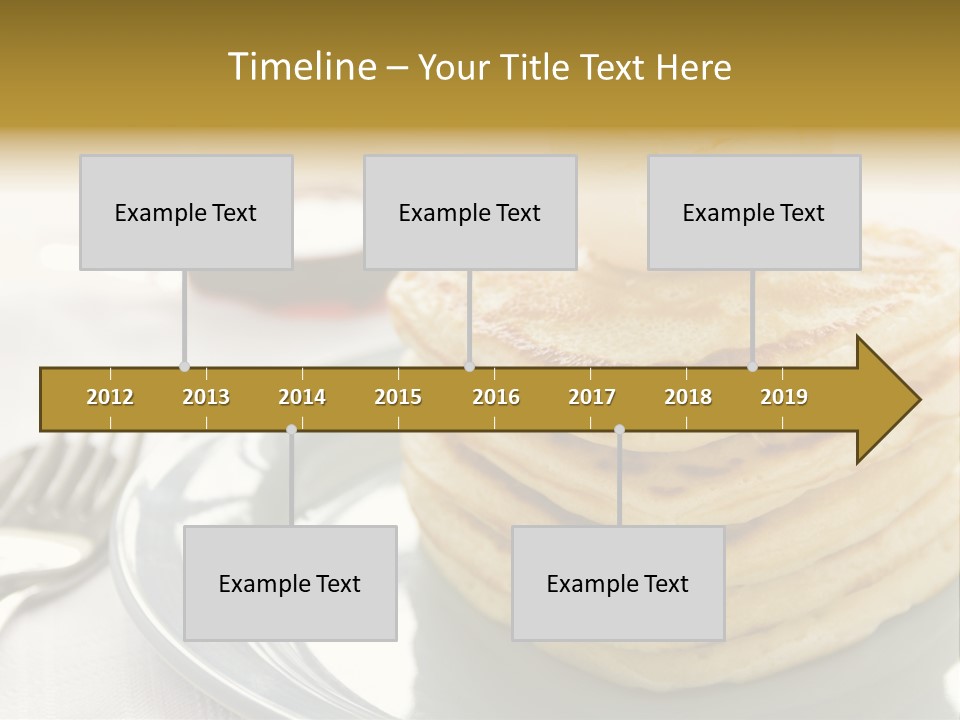 Timeline – Your Title Text Here

Example Text

Example Text

Example Text

2012 2013 2014 2015 2016 2017 2018 2019

Example Text

Example Text